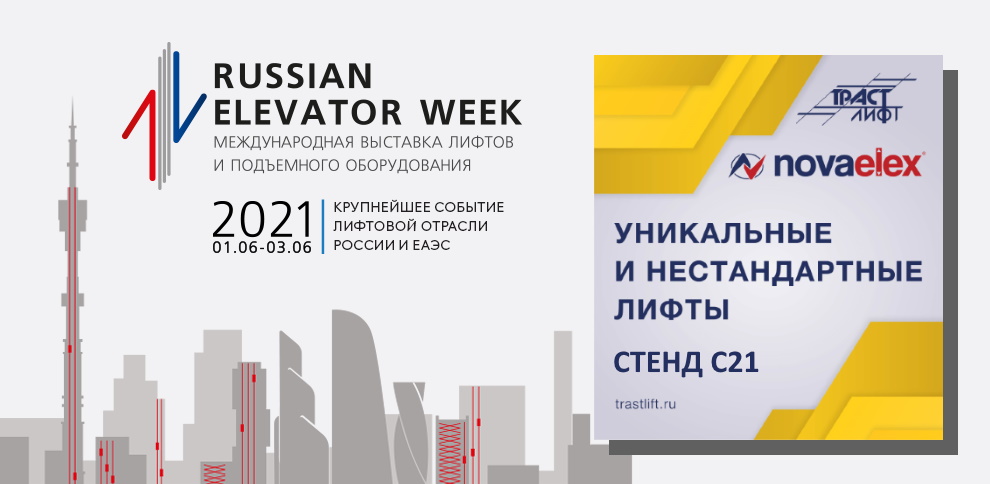 RUSSIAN ELEVATOR WEEK
МЕЖДУНАРОДНАЯ ВЫСТАВКА ЛИФТОВ И ПОДЪЕМНОГО ОБОРУДОВАНИЯ

2021
01.06-03.06
КРУПНЕЙШЕЕ СОБЫТИЕ ЛИФТОВОЙ ОТРАСЛИ РОССИИ И ЕАЭС

ТРАСТ ЛИФТ

novaelex

УНИКАЛЬНЫЕ И НЕСТАНДАРТНЫЕ ЛИФТЫ

СТЕНД С21

trastlift.ru